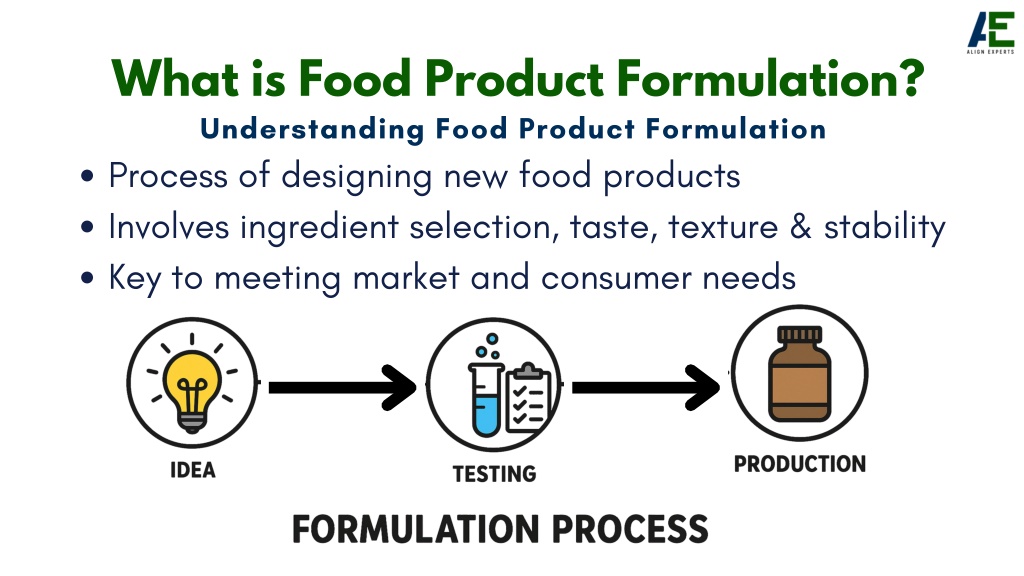 AE
ALIGN EXPERTS

What is Food Product Formulation?

Understanding Food Product Formulation

• Process of designing new food products
• Involves ingredient selection, taste, texture & stability
• Key to meeting market and consumer needs

IDEA

TESTING

PRODUCTION

FORMULATION PROCESS